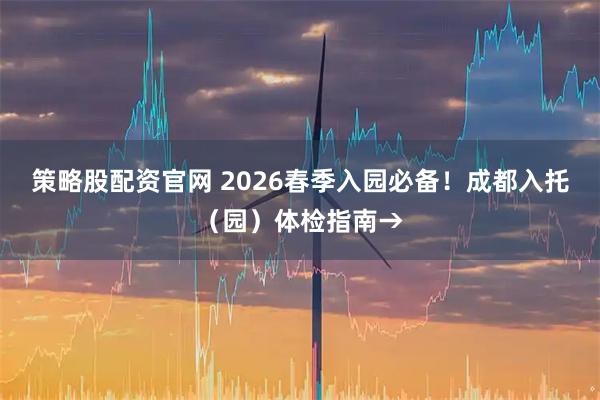 策略股配资官网 2026春季入园必备！成都入托（园）体检指南→